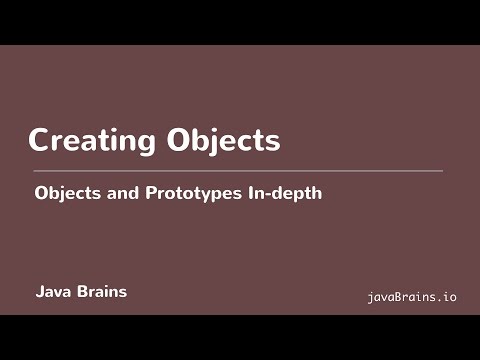 Creating Objects

Objects and Prototypes In-depth

Java Brains

javaBrains.io